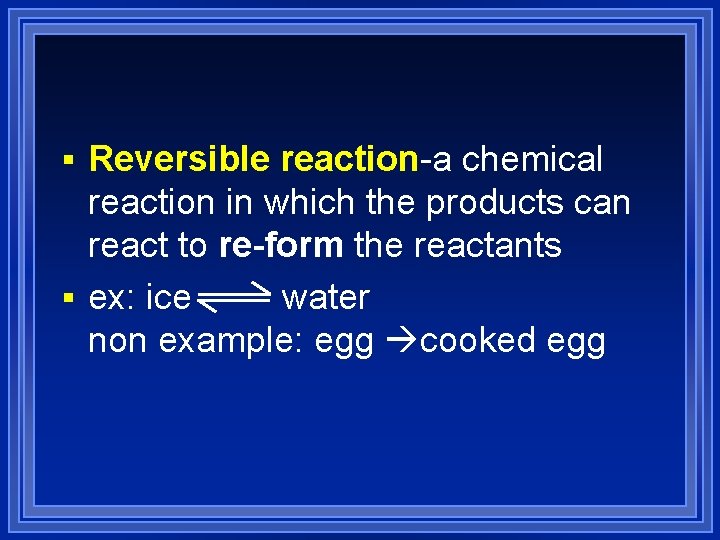 ▪ Reversible reaction-a chemical reaction in which the products can react to re-form the reactants

▪ ex: ice $\rightleftharpoons$ water
non example: egg →cooked egg